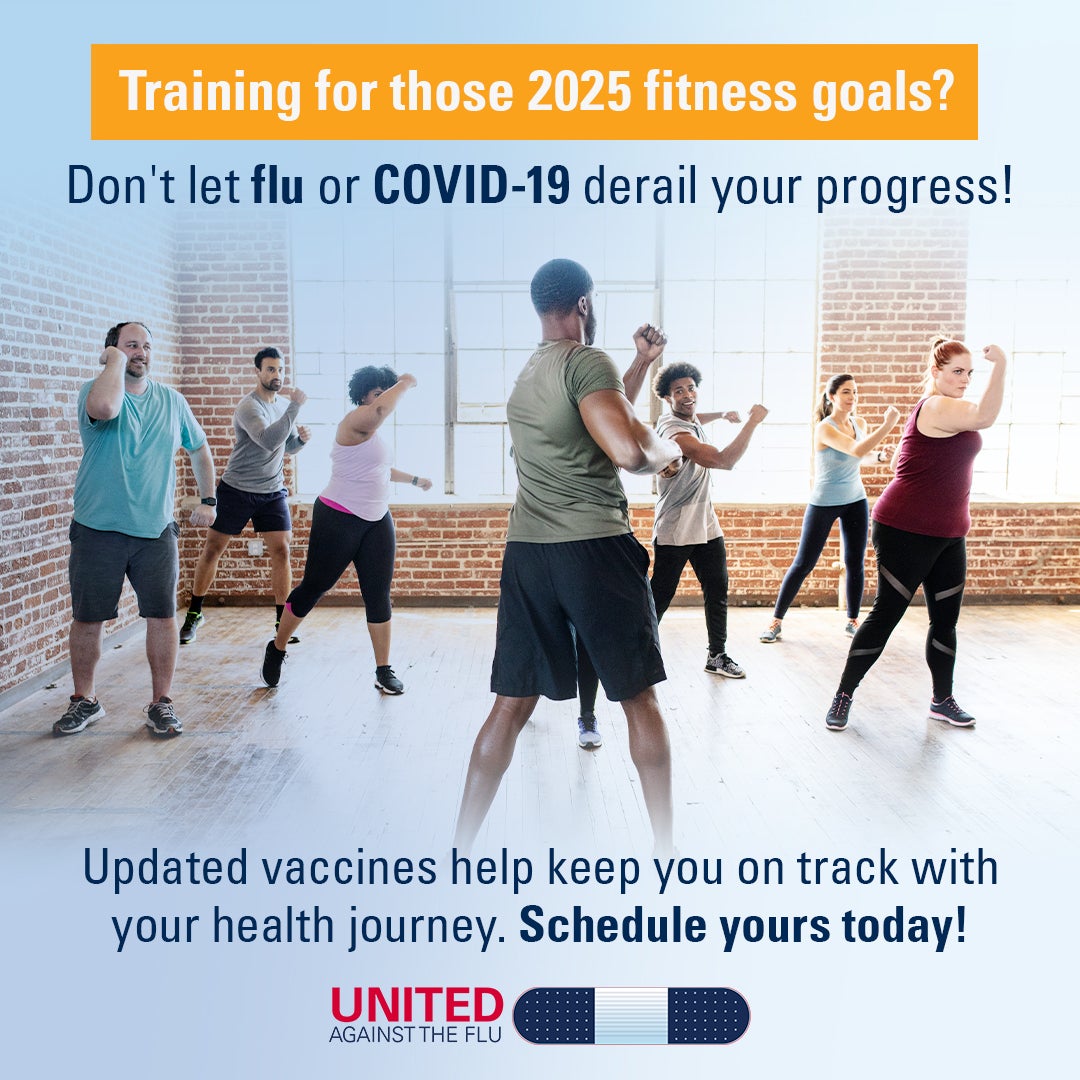 Training for those 2025 fitness goals?

Don't let flu or COVID-19 derail your progress!

Updated vaccines help keep you on track with your health journey. Schedule yours today!

UNITED AGAINST THE FLU